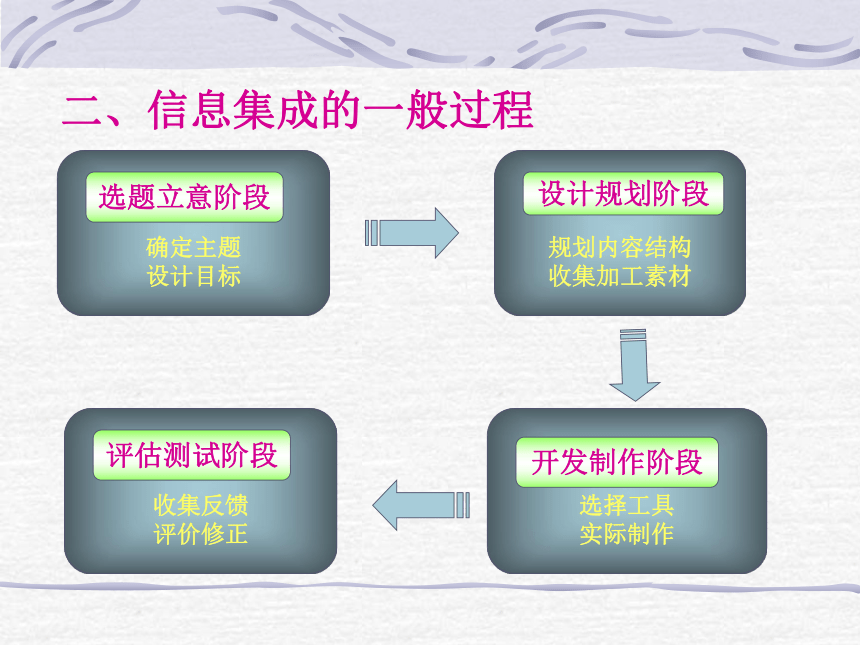 二、信息集成的一般过程

选题立意阶段

确定主题
设计目标

设计规划阶段

规划内容结构
收集加工素材

开发制作阶段

选择工具
实际制作

评估测试阶段

收集反馈
评价修正